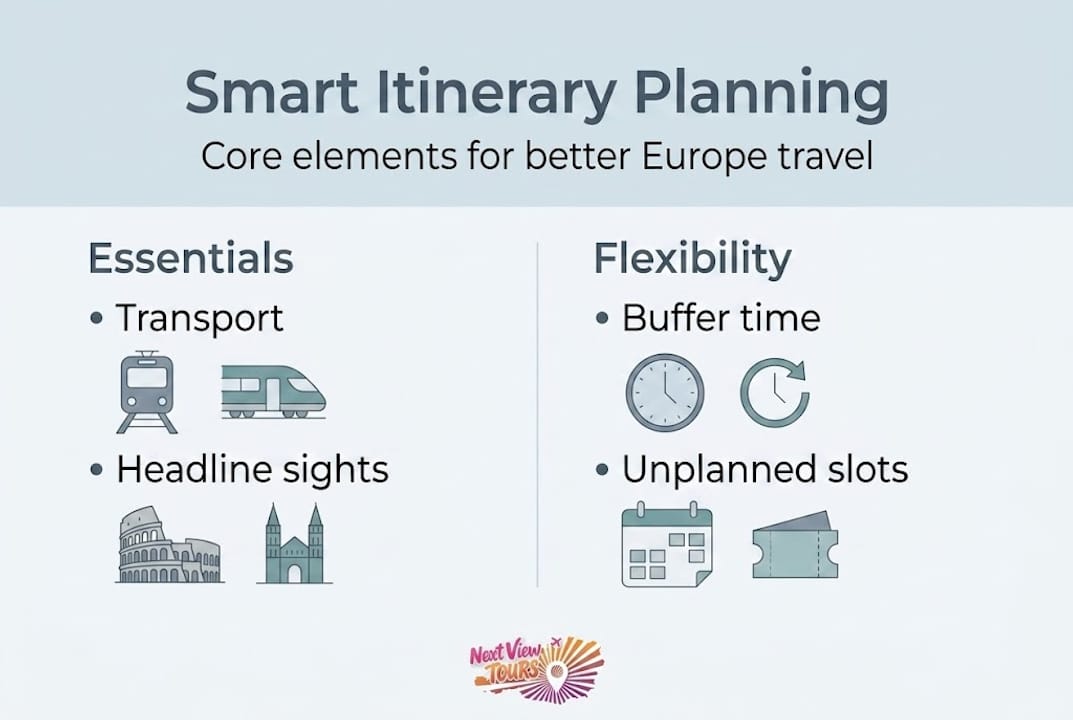 Smart Itinerary Planning

Core elements for better Europe travel

Essentials

• Transport

• Headline sights

Flexibility

• Buffer time

• Unplanned slots

Next View TOURS